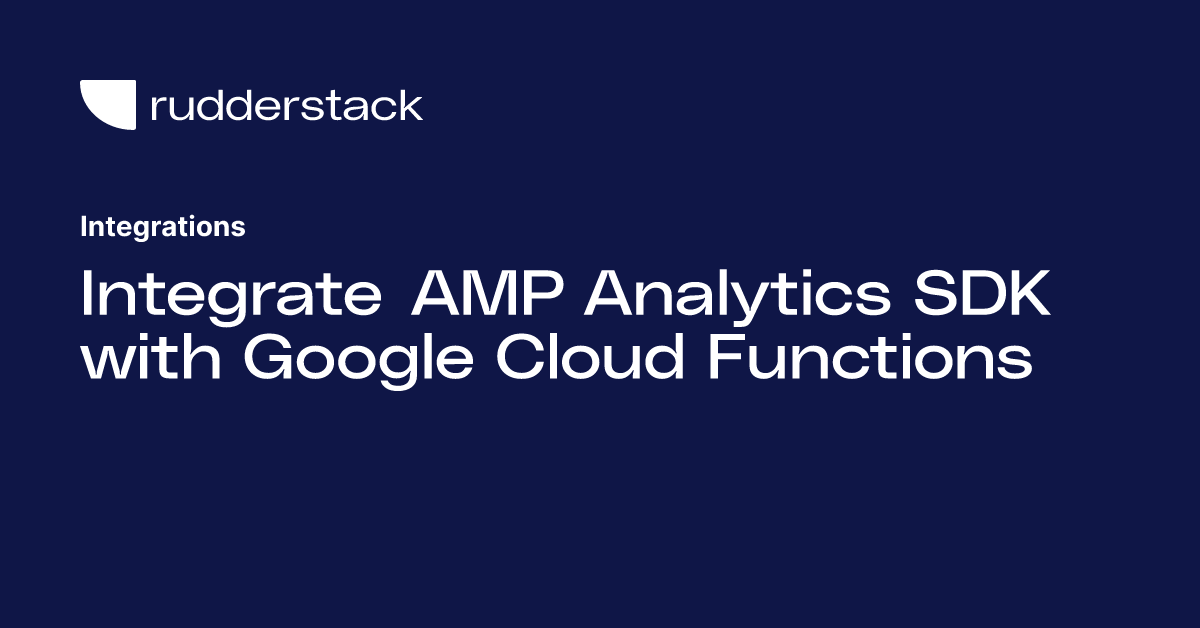 rudderstack

Integrations

Integrate AMP Analytics SDK with Google Cloud Functions